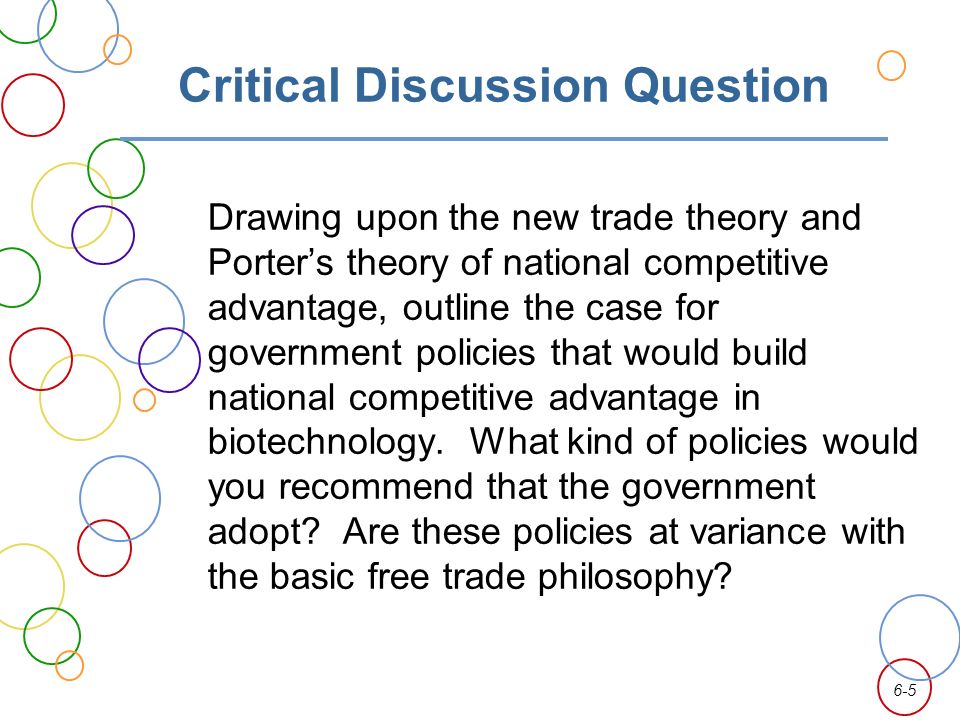 Critical Discussion Question

Drawing upon the new trade theory and Porter’s theory of national competitive advantage, outline the case for government policies that would build national competitive advantage in biotechnology.  What kind of policies would you recommend that the government adopt?  Are these policies at variance with the basic free trade philosophy?

6-5